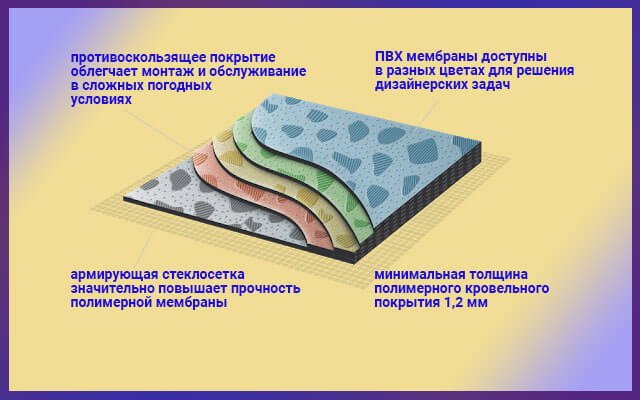 противоскользящее покрытие облегчает монтаж и обслуживание в сложных погодных условиях

ПВХ мембраны доступны в разных цветах для решения дизайнерских задач

армирующая стеклосетка значительно повышает прочность полимерной мембраны

минимальная толщина полимерного кровельного покрытия 1,2 мм